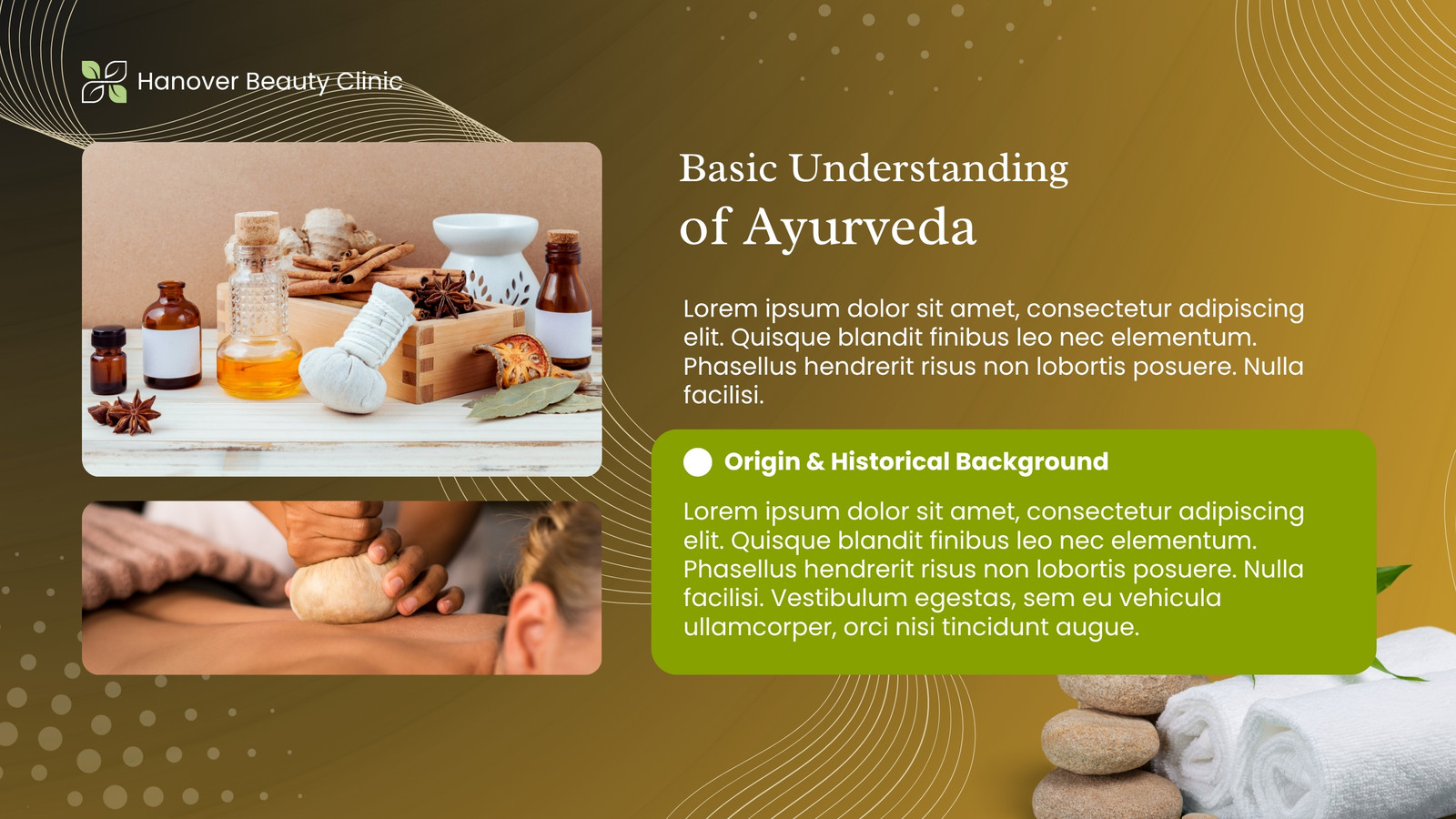 Hanover Beauty Clinic

Basic Understanding
of Ayurveda

Lorem ipsum dolor sit amet, consectetur adipiscing elit. Quisque blandit finibus leo nec elementum. Phasellus hendrerit risus non lobortis posuere. Nulla facilisi.

Origin & Historical Background

Lorem ipsum dolor sit amet, consectetur adipiscing elit. Quisque blandit finibus leo nec elementum. Phasellus hendrerit risus non lobortis posuere. Nulla facilisi. Vestibulum egestas, sem eu vehicula ullamcorper, orci nisi tincidunt augue.